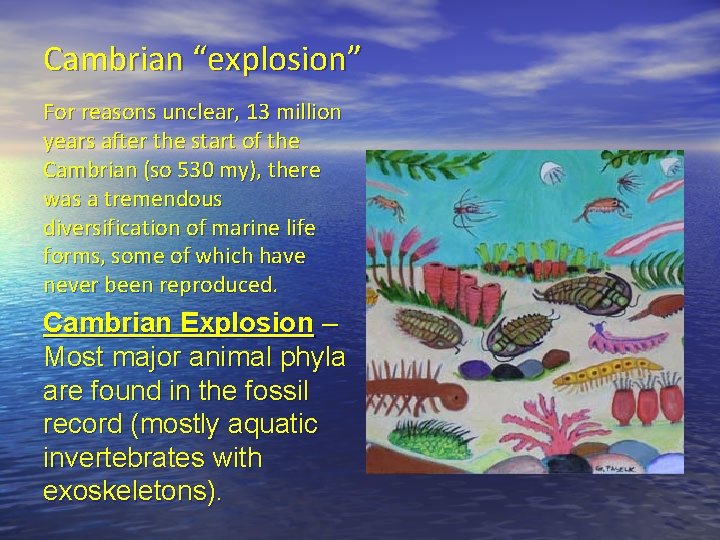 Cambrian “explosion”

For reasons unclear, 13 million years after the start of the Cambrian (so 530 my), there was a tremendous diversification of marine life forms, some of which have never been reproduced.

Cambrian Explosion – Most major animal phyla are found in the fossil record (mostly aquatic invertebrates with exoskeletons).

G. PASELK